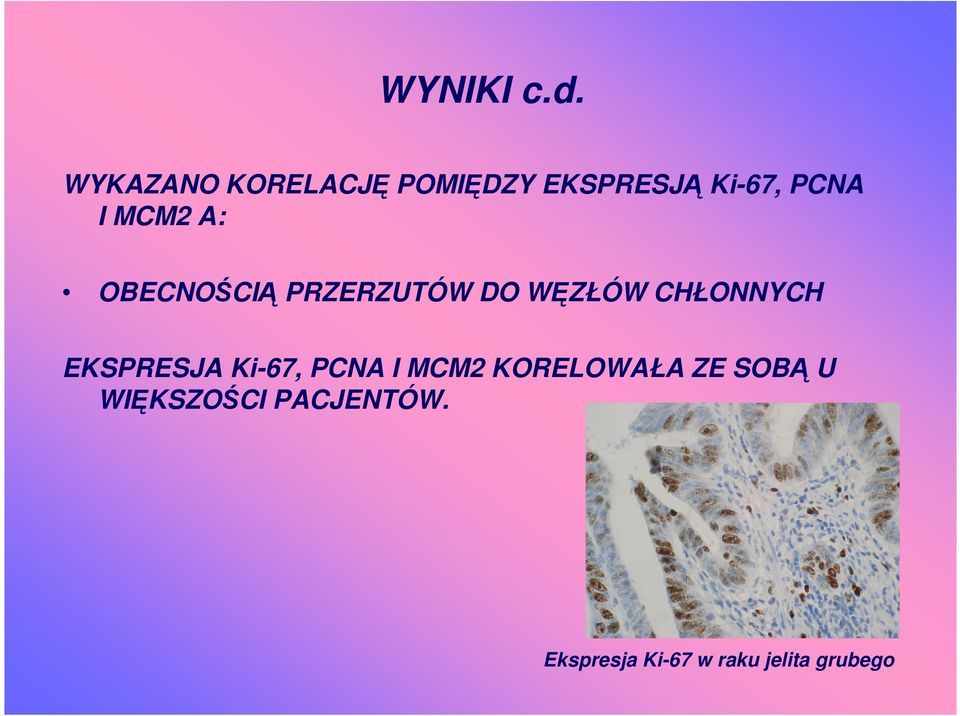 WYNIKI c.d.

WYKAZANO KORELACJĘ POMIĘDZY EKSPRESJĄ Ki-67, PCNA I MCM2 A:

• OBECNOŚCIĄ PRZERZUTÓW DO WĘZŁÓW CHŁONNYCH

EKSPRESJA Ki-67, PCNA I MCM2 KORELOWAŁA ZE SOBĄ U WIĘKSZOŚCI PACJENTÓW.

Ekspresja Ki-67 w raku jelita grubego